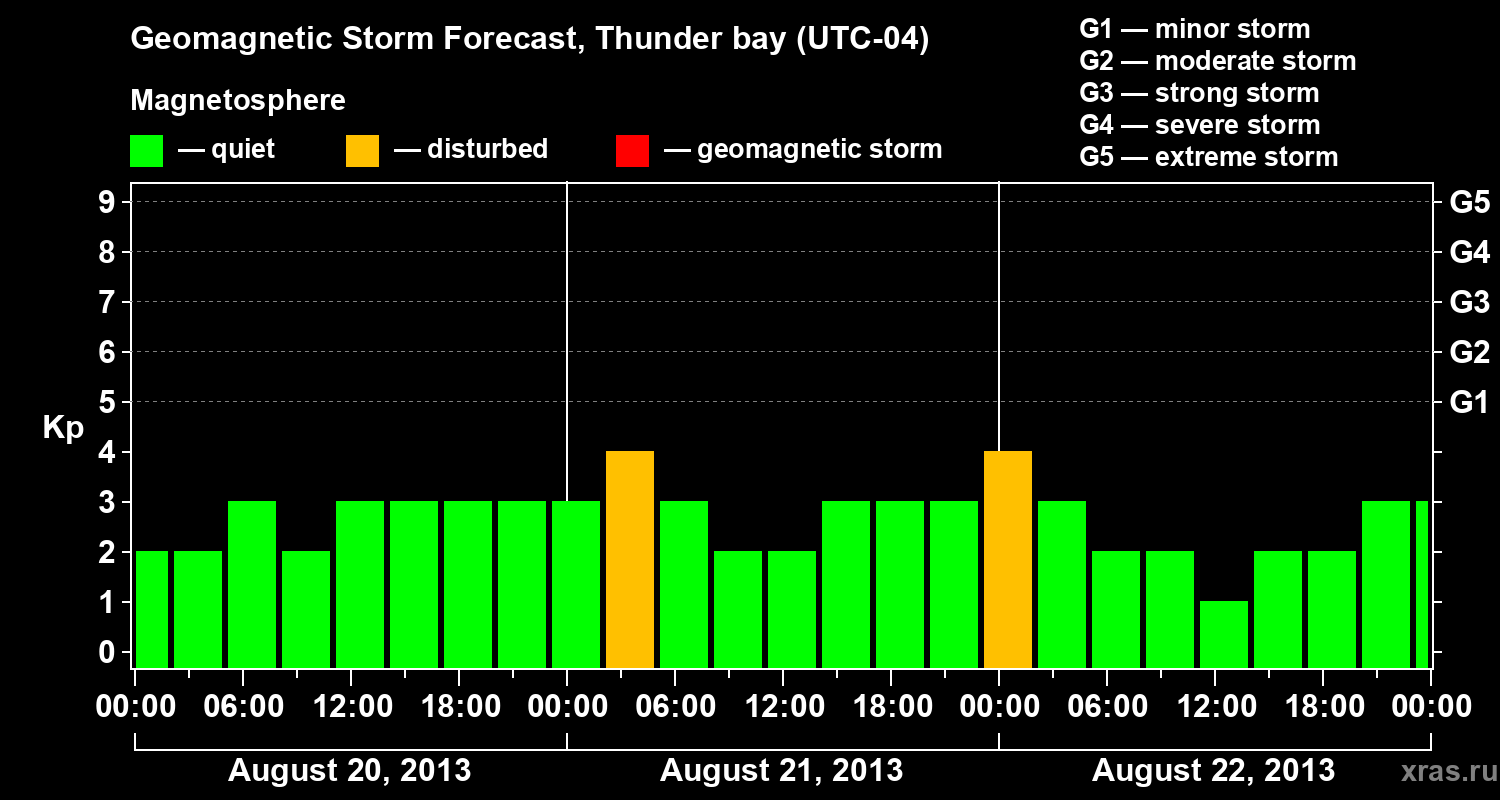 Geomagnetic Storm Forecast, Thunder bay (UTC-04)

Magnetosphere

— quiet — disturbed — geomagnetic storm

G1 — minor storm
G2 — moderate storm
G3 — strong storm
G4 — severe storm
G5 — extreme storm

Kp

9
8
7
6
5
4
3
2
1
0

G5
G4
G3
G2
G1

00:00 06:00 12:00 18:00 00:00 06:00 12:00 18:00 00:00 06:00 12:00 18:00 00:00

August 20, 2013 August 21, 2013 August 22, 2013

xras.ru